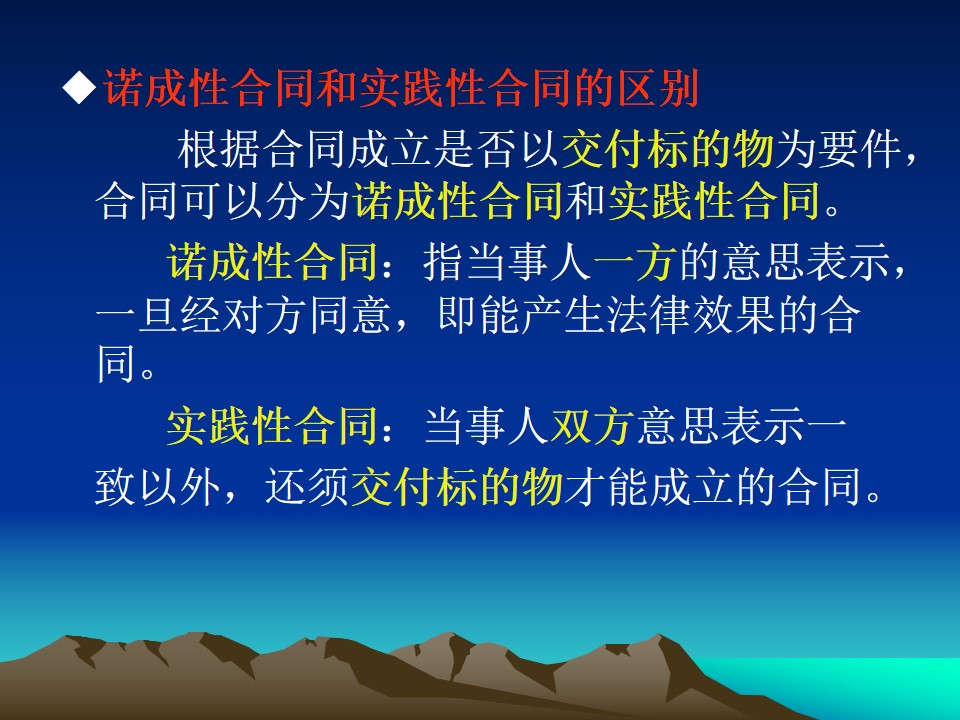 ◆诺成性合同和实践性合同的区别

根据合同成立是否以交付标的物为要件，合同可以分为诺成性合同和实践性合同。

诺成性合同：指当事人一方的意思表示，一旦经对方同意，即能产生法律效果的合同。

实践性合同：当事人双方意思表示一致以外，还须交付标的物才能成立的合同。